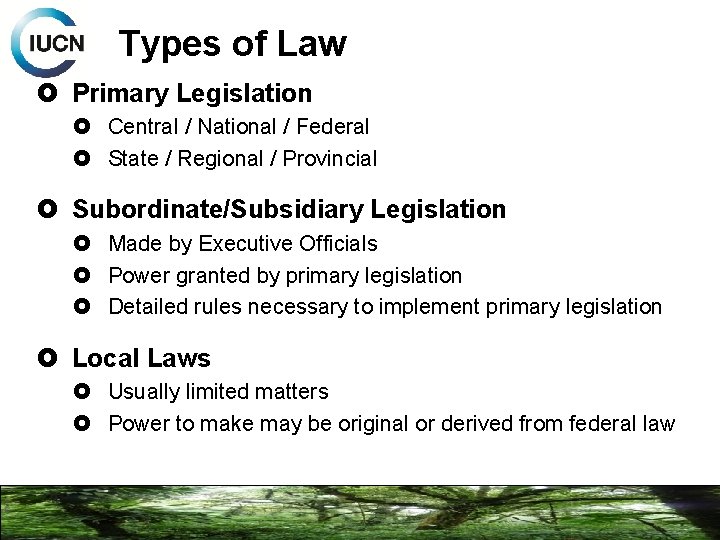 IUCN

Types of Law

• Primary Legislation
• Central / National / Federal
• State / Regional / Provincial

• Subordinate/Subsidiary Legislation
• Made by Executive Officials
• Power granted by primary legislation
• Detailed rules necessary to implement primary legislation

• Local Laws
• Usually limited matters
• Power to make may be original or derived from federal law